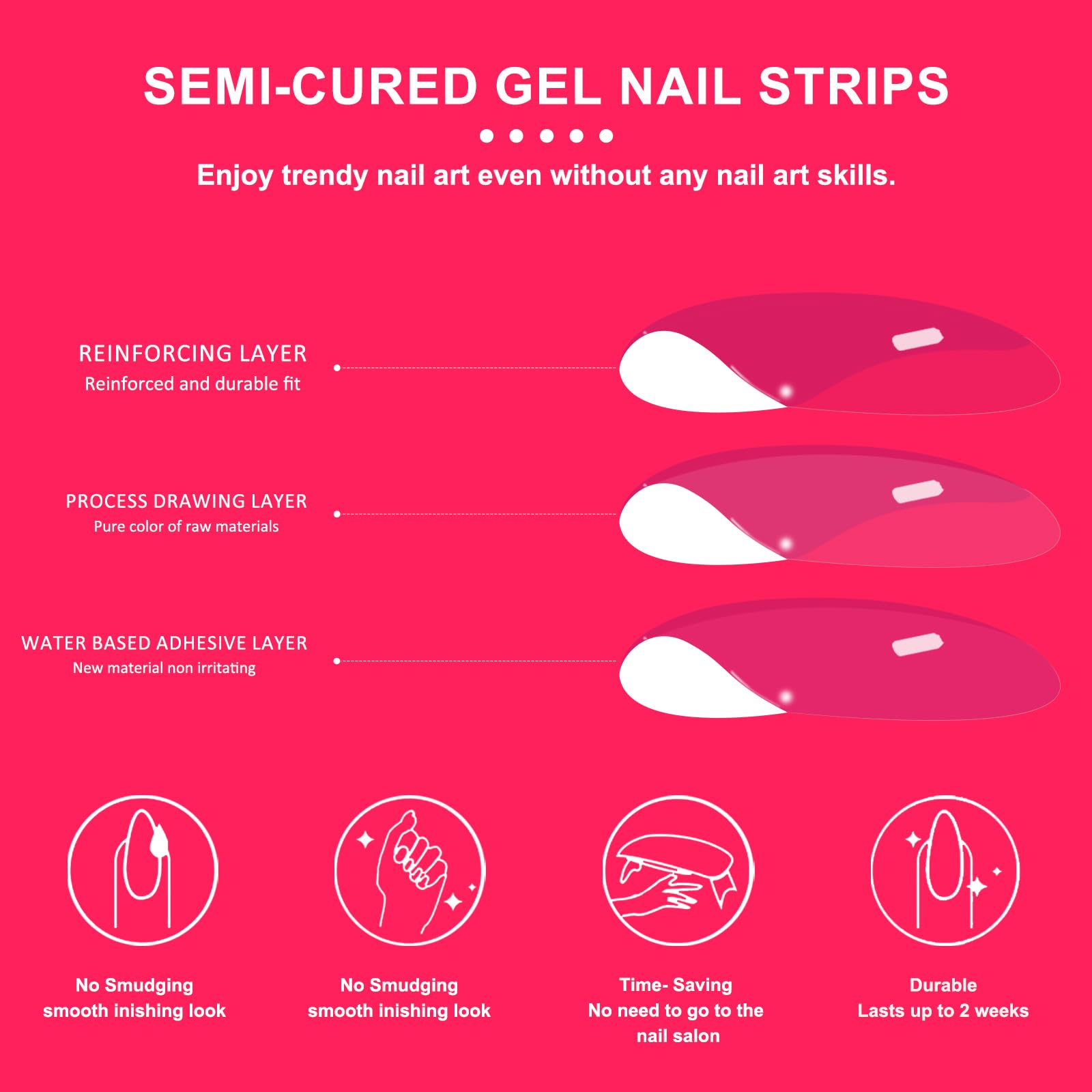 SEMI-CURED GEL NAIL STRIPS

Enjoy trendy nail art even without any nail art skills.

REINFORCING LAYER
Reinforced and durable fit

PROCESS DRAWING LAYER
Pure color of raw materials

WATER BASED ADHESIVE LAYER
New material non irritating

No Smudging
smooth inishing look

No Smudging
smooth inishing look

Time- Saving
No need to go to the nail salon

Durable
Lasts up to 2 weeks